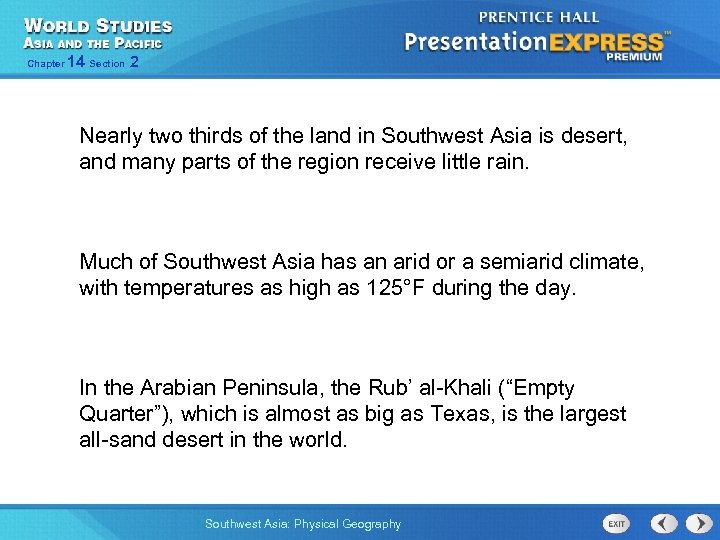 WORLD STUDIES
ASIA AND THE PACIFIC
Chapter 14 Section 2

PRENTICE HALL
PresentationEXPRESS™
PREMIUM

Nearly two thirds of the land in Southwest Asia is desert, and many parts of the region receive little rain.

Much of Southwest Asia has an arid or a semiarid climate, with temperatures as high as 125°F during the day.

In the Arabian Peninsula, the Rub' al-Khali ("Empty Quarter"), which is almost as big as Texas, is the largest all-sand desert in the world.

Southwest Asia: Physical Geography

EXIT